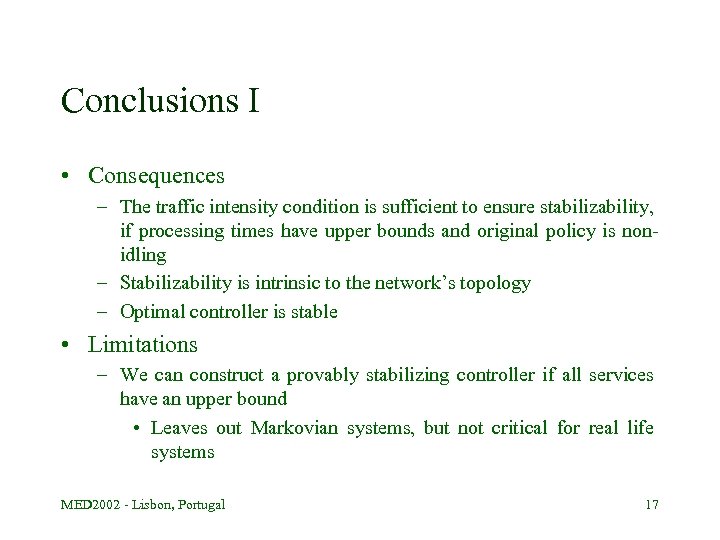 Conclusions I

• Consequences
  – The traffic intensity condition is sufficient to ensure stabilizability, if processing times have upper bounds and original policy is non-idling
  – Stabilizability is intrinsic to the network's topology
  – Optimal controller is stable

• Limitations
  – We can construct a provably stabilizing controller if all services have an upper bound
    • Leaves out Markovian systems, but not critical for real life systems

MED2002 - Lisbon, Portugal

17